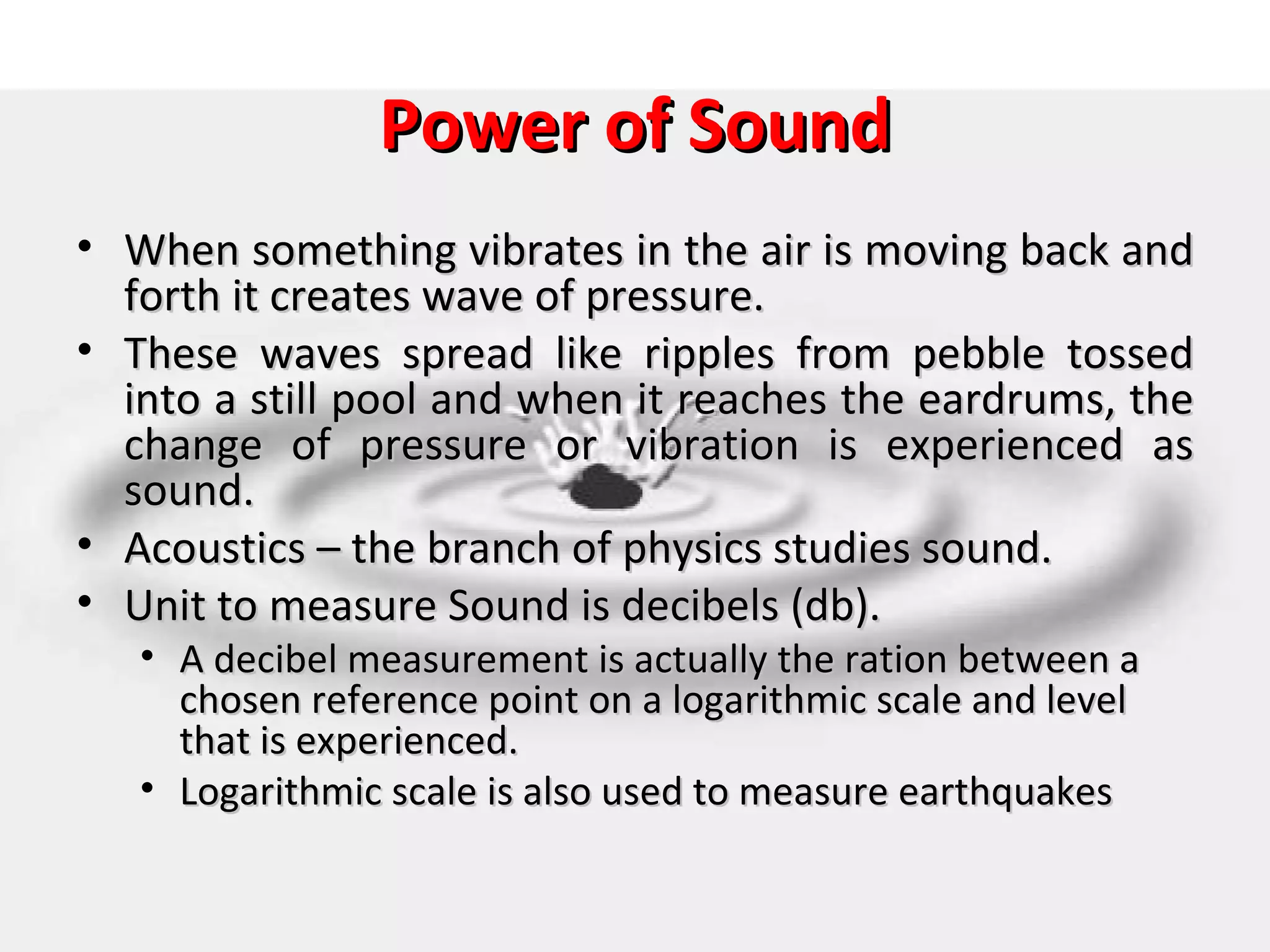 Power of Sound

• When something vibrates in the air is moving back and forth it creates wave of pressure.
• These waves spread like ripples from pebble tossed into a still pool and when it reaches the eardrums, the change of pressure or vibration is experienced as sound.
• Acoustics – the branch of physics studies sound.
• Unit to measure Sound is decibels (db).
 • A decibel measurement is actually the ration between a chosen reference point on a logarithmic scale and level that is experienced.
 • Logarithmic scale is also used to measure earthquakes